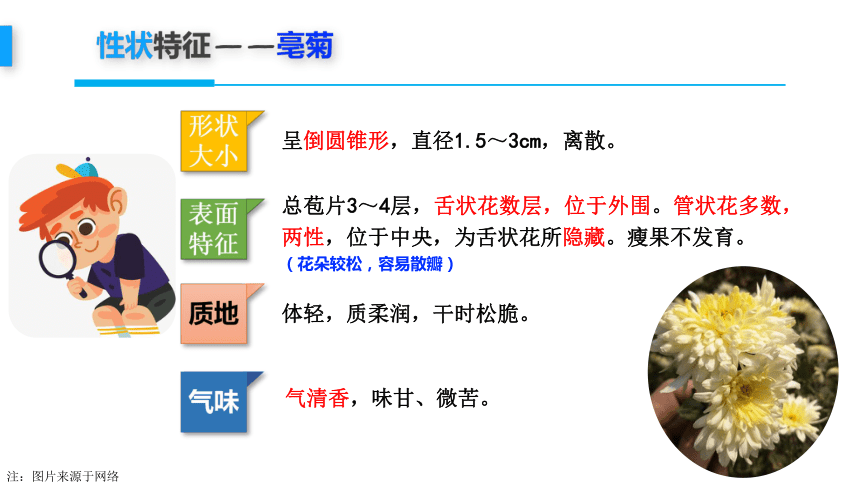 性状特征——亳菊

形状大小

呈倒圆锥形，直径1.5～3cm，离散。

表面特征

总苞片3～4层，舌状花数层，位于外围。管状花多数，两性，位于中央，为舌状花所隐藏。瘦果不发育。

（花朵较松，容易散瓣）

质地

体轻，质柔润，干时松脆。

气味

气清香，味甘、微苦。

注：图片来源于网络